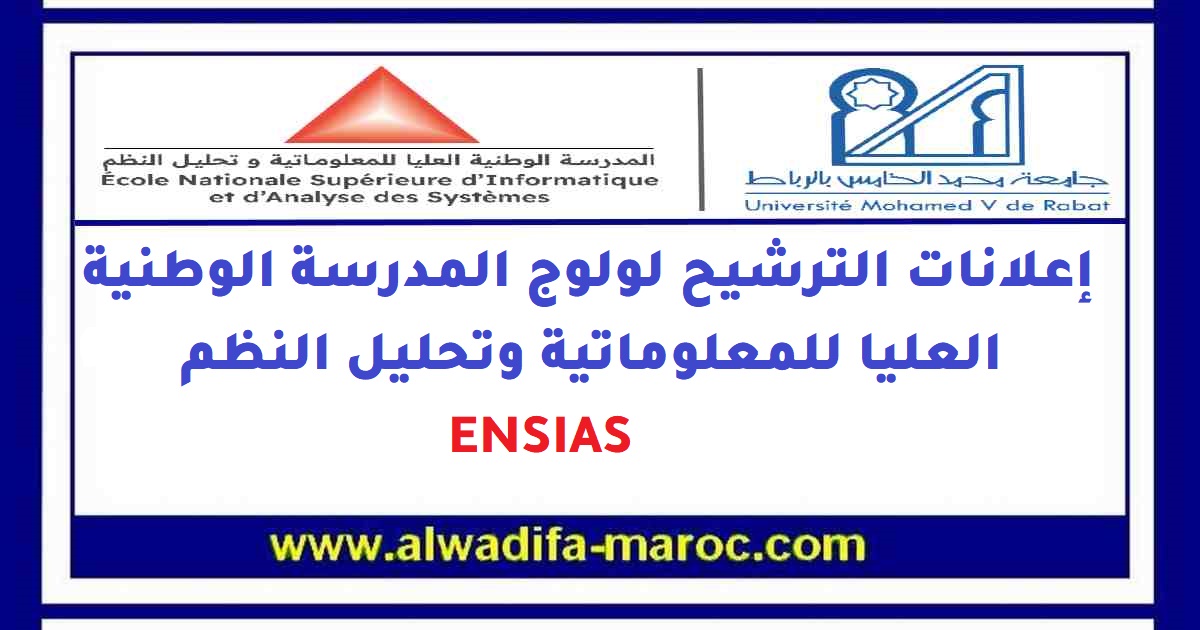 المدرسة الوطنية العليا للمعلوماتية و تحليل النظم
École Nationale Supérieure d'Informatique et d'Analyse des Systèmes

جامعة محمد الخامس بالرباط
Université Mohamed V de Rabat

إعلانات الترشيح لولوج المدرسة الوطنية العليا للمعلوماتية وتحليل النظم

ENSIAS

www.alwadifa-maroc.com